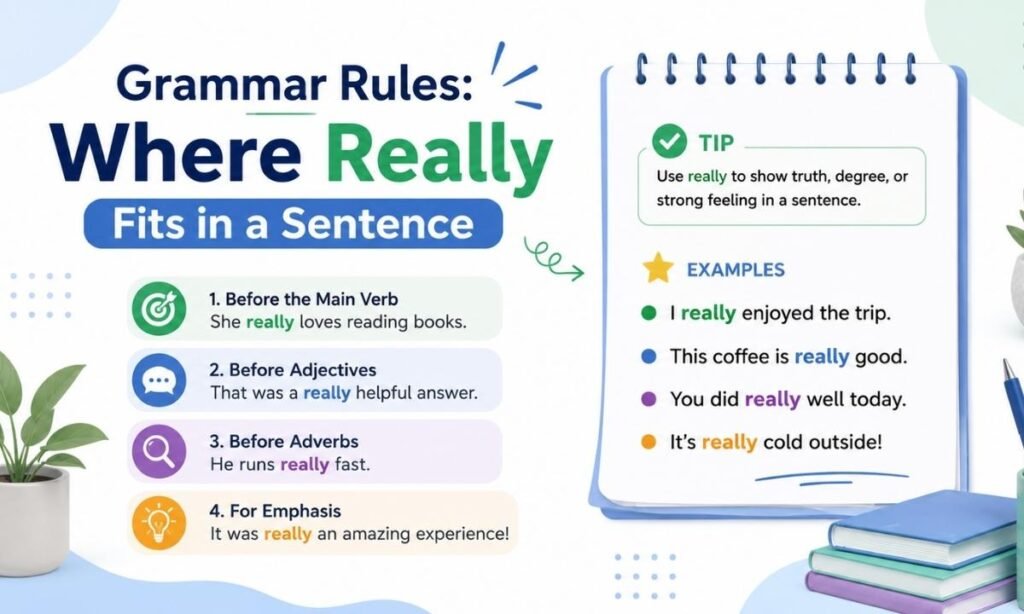 Grammar Rules:
Where Really
Fits in a Sentence

1. Before the Main Verb
She really loves reading books.

2. Before Adjectives
That was a really helpful answer.

3. Before Adverbs
He runs really fast.

4. For Emphasis
It was really an amazing experience!

TIP
Use really to show truth, degree, or strong feeling in a sentence.

EXAMPLES
I really enjoyed the trip.
This coffee is really good.
You did really well today.
It's really cold outside!